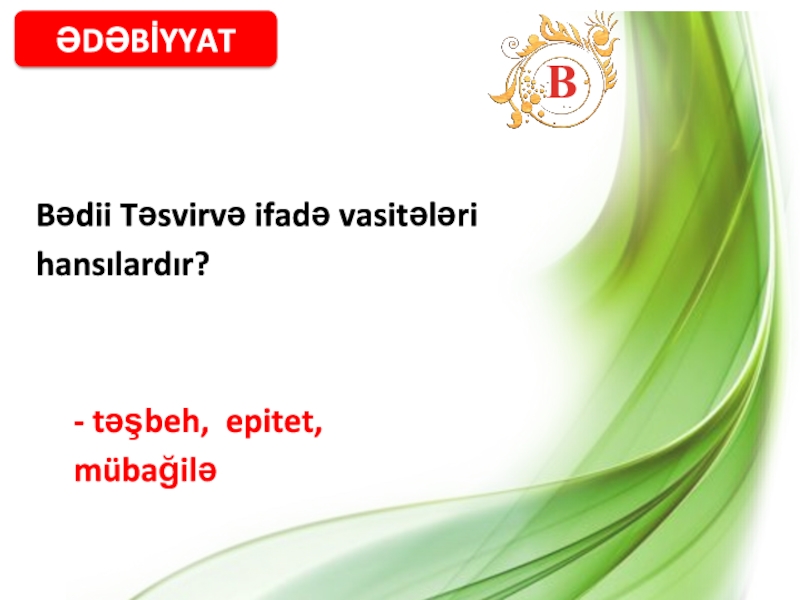 ƏDƏBİYYAT

B

Bədii Təsvirvə ifadə vasitələri hansılardır?

- təşbeh, epitet, mübağilə